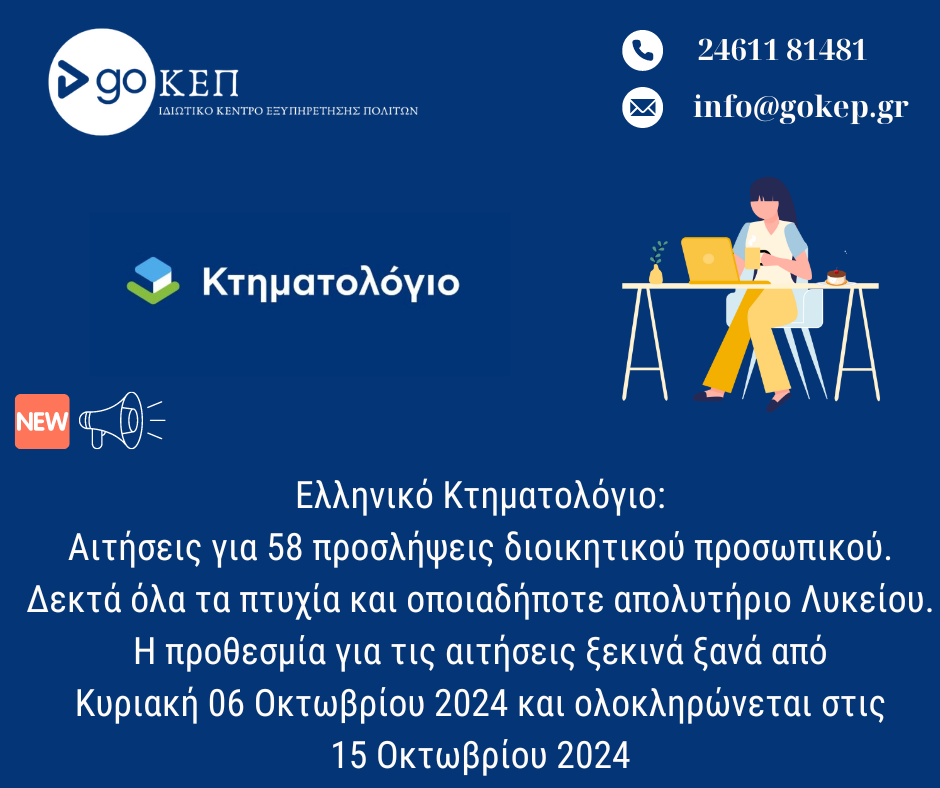 go ΚΕΠ
ΙΔΙΩΤΙΚΟ ΚΕΝΤΡΟ ΕΞΥΠΗΡΕΤΗΣΗΣ ΠΟΛΙΤΩΝ

24611 81481

info@gokep.gr

Κτηματολόγιο

NEW

Ελληνικό Κτηματολόγιο:
Αιτήσεις για 58 προσλήψεις διοικητικού προσωπικού.
Δεκτά όλα τα πτυχία και οποιαδήποτε απολυτήριο Λυκείου.
Η προθεσμία για τις αιτήσεις ξεκινά ξανά από
Κυριακή 06 Οκτωβρίου 2024 και ολοκληρώνεται στις
15 Οκτωβρίου 2024